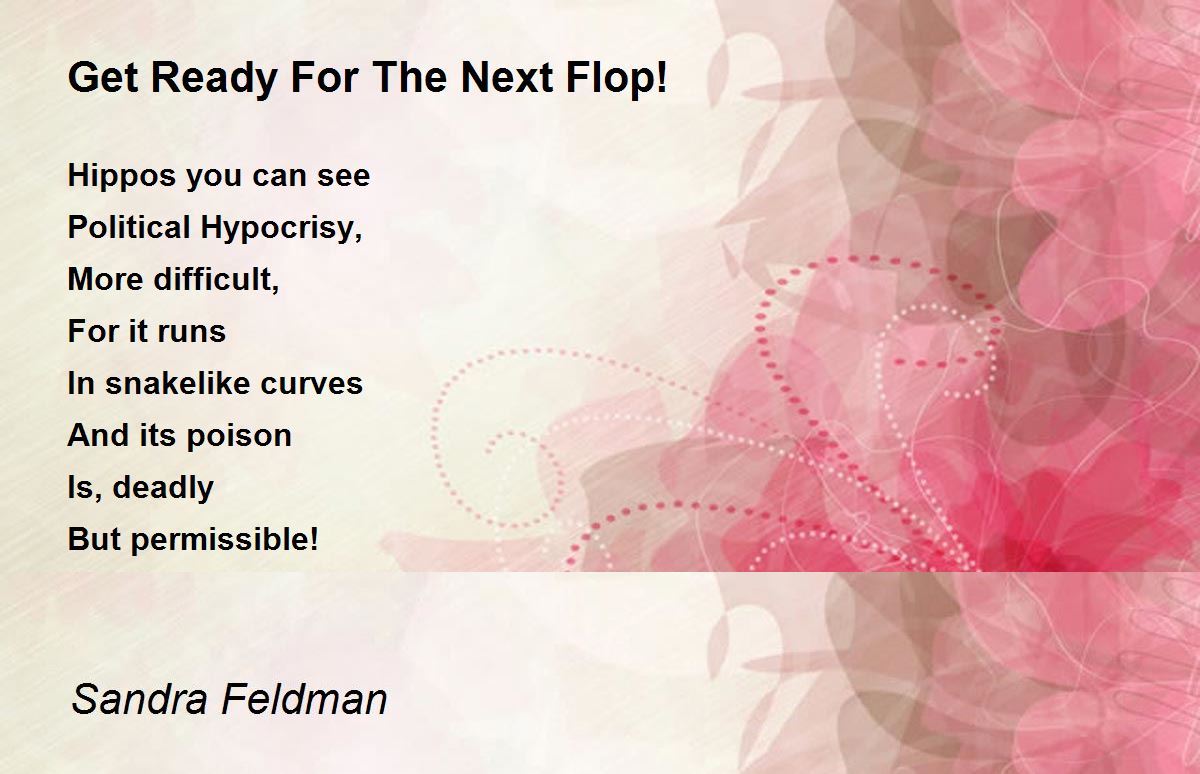 Get Ready For The Next Flop!

Hippos you can see
Political Hypocrisy,
More difficult,
For it runs
In snakelike curves
And its poison
Is, deadly
But permissible!

Sandra Feldman